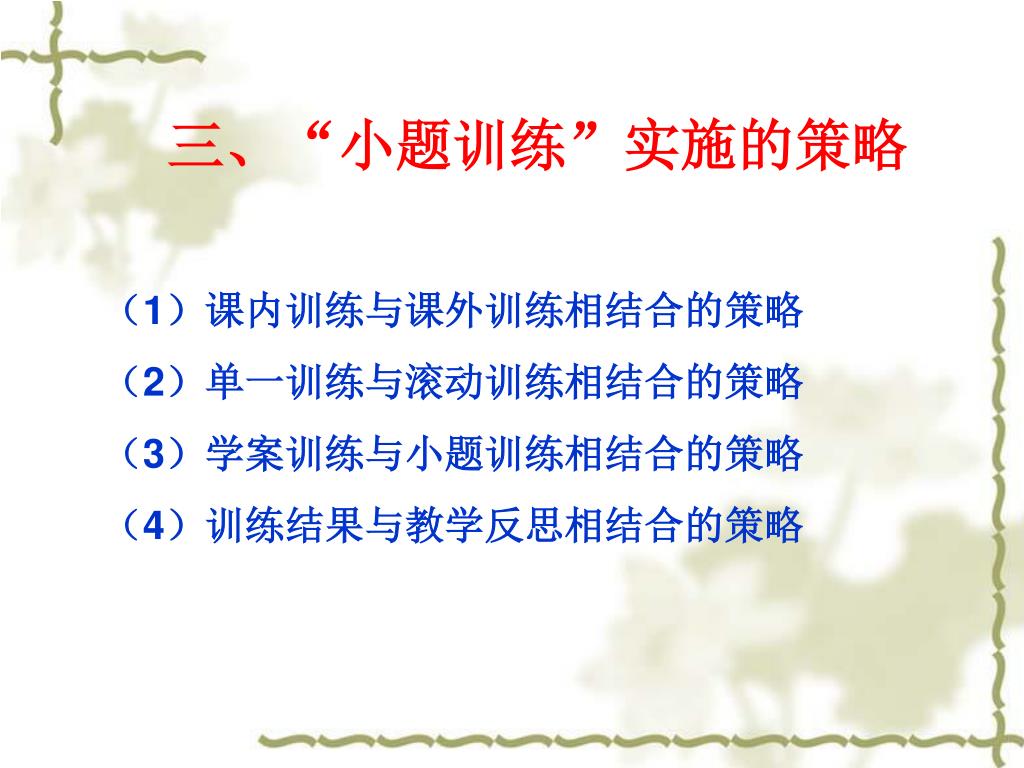 三、“小题训练”实施的策略

（1）课内训练与课外训练相结合的策略
（2）单一训练与滚动训练相结合的策略
（3）学案训练与小题训练相结合的策略
（4）训练结果与教学反思相结合的策略